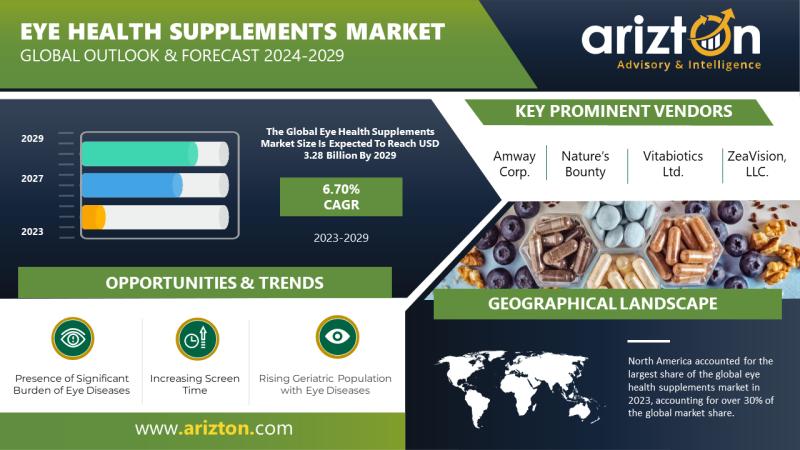 EYE HEALTH SUPPLEMENTS MARKET
GLOBAL OUTLOOK & FORECAST 2024-2029

arizton
Advisory & Intelligence

2029
2027
2023

The Global Eye Health Supplements Market Size Is Expected To Reach USD 3.28 Billion By 2029

6.70%
CAGR

2023-2029

KEY PROMINENT VENDORS

Amway Corp.
Nature's Bounty
Vitabiotics Ltd.
ZeaVision, LLC.

OPPORTUNITIES & TRENDS

Presence of Significant Burden of Eye Diseases

Increasing Screen Time

Rising Geriatric Population with Eye Diseases

GEOGRAPHICAL LANDSCAPE

North America accounted for the largest share of the global eye health supplements market in 2023, accounting for over 30% of the global market share.

www.arizton.com